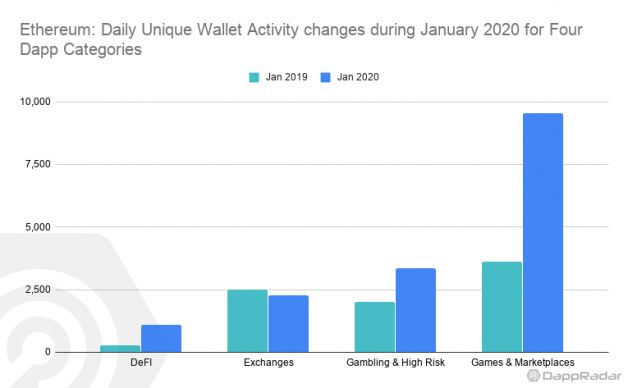 Ethereum: Daily Unique Wallet Activity changes during January 2020 for Four Dapp Categories

Jan 2019 Jan 2020

10,000
7,500
5,000
2,500
0

DeFI
Exchanges
Gambling & High Risk
Games & Marketplaces

DappRadar